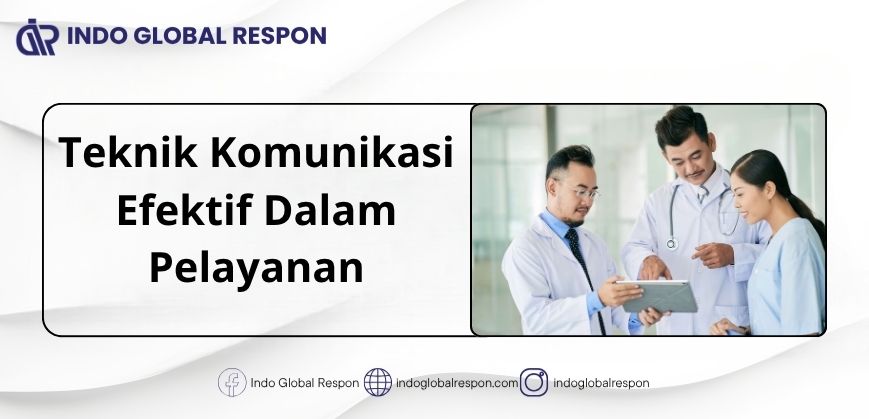 INDO GLOBAL RESPON

Teknik Komunikasi Efektif Dalam Pelayanan

Indo Global Respon indoglobalrespon.com indoglobalrespon